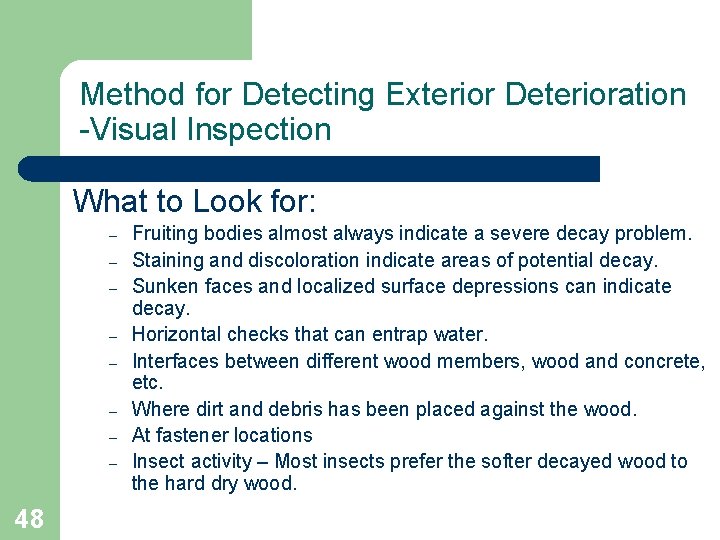 Method for Detecting Exterior Deterioration -Visual Inspection

What to Look for:

– Fruiting bodies almost always indicate a severe decay problem.
– Staining and discoloration indicate areas of potential decay.
– Sunken faces and localized surface depressions can indicate decay.
– Horizontal checks that can entrap water.
– Interfaces between different wood members, wood and concrete, etc.
– Where dirt and debris has been placed against the wood.
– At fastener locations
– Insect activity – Most insects prefer the softer decayed wood to the hard dry wood.

48